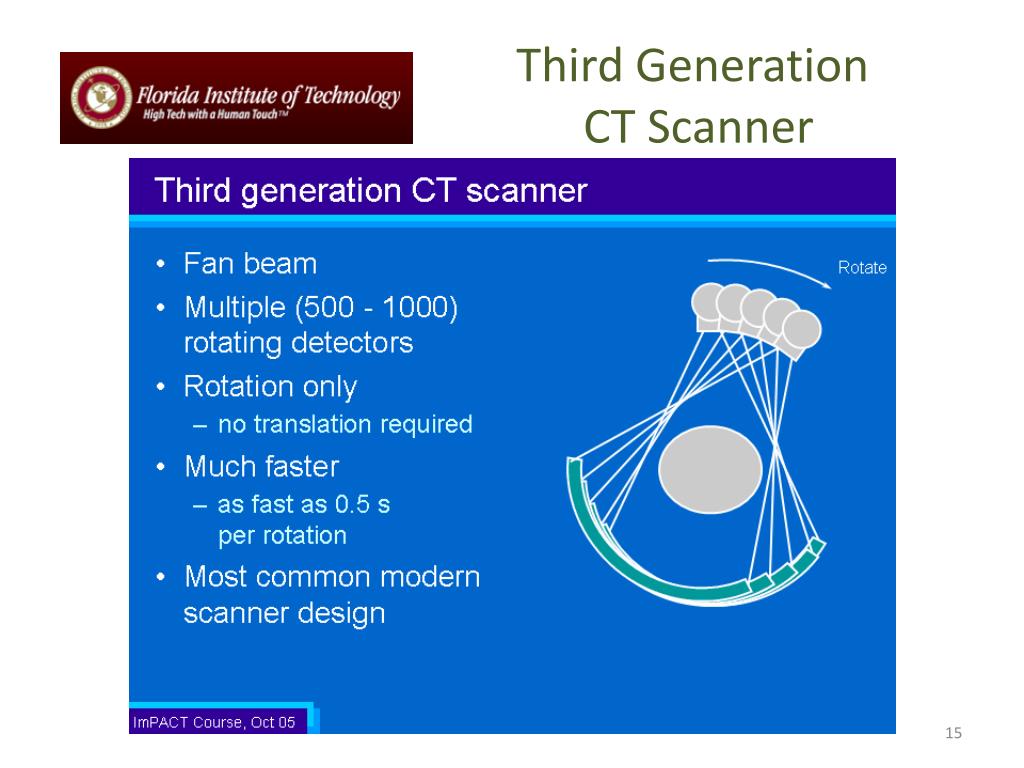 Florida Institute of Technology
High Tech with a Human Touch™

Third Generation CT Scanner

Third generation CT scanner

• Fan beam
• Multiple (500 - 1000) rotating detectors
• Rotation only
– no translation required
• Much faster
– as fast as 0.5 s per rotation
• Most common modern scanner design

Rotate

ImPACT Course, Oct 05

15